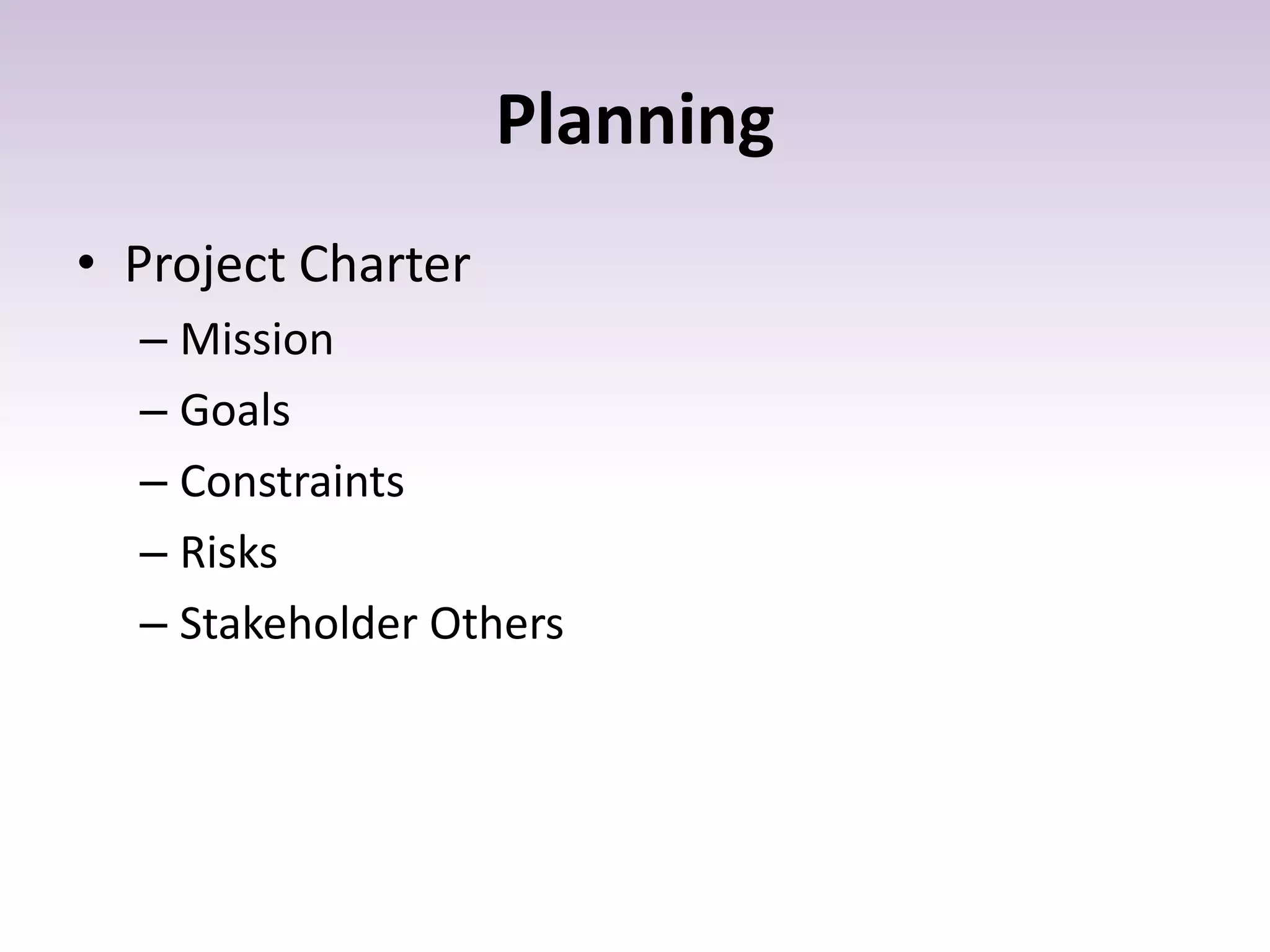 Planning

• Project Charter
– Mission
– Goals
– Constraints
– Risks
– Stakeholder Others